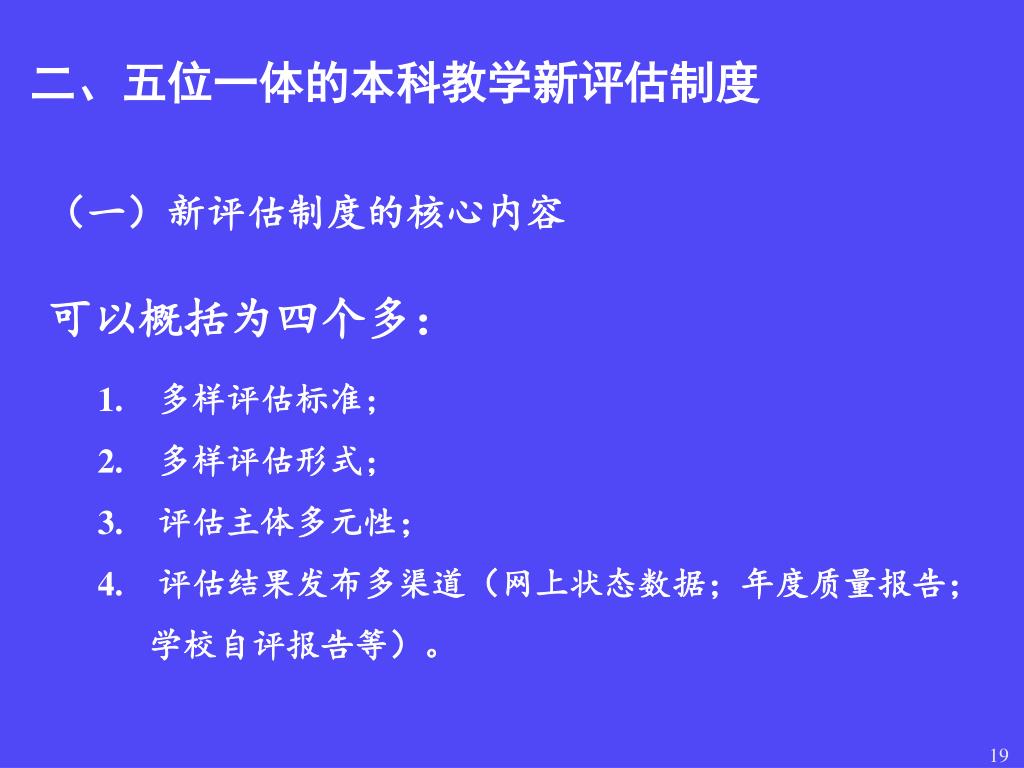 二、五位一体的本科教学新评估制度

（一）新评估制度的核心内容

可以概括为四个多：

1. 多样评估标准；

2. 多样评估形式；

3. 评估主体多元性；

4. 评估结果发布多渠道（网上状态数据；年度质量报告；学校自评报告等）。

19